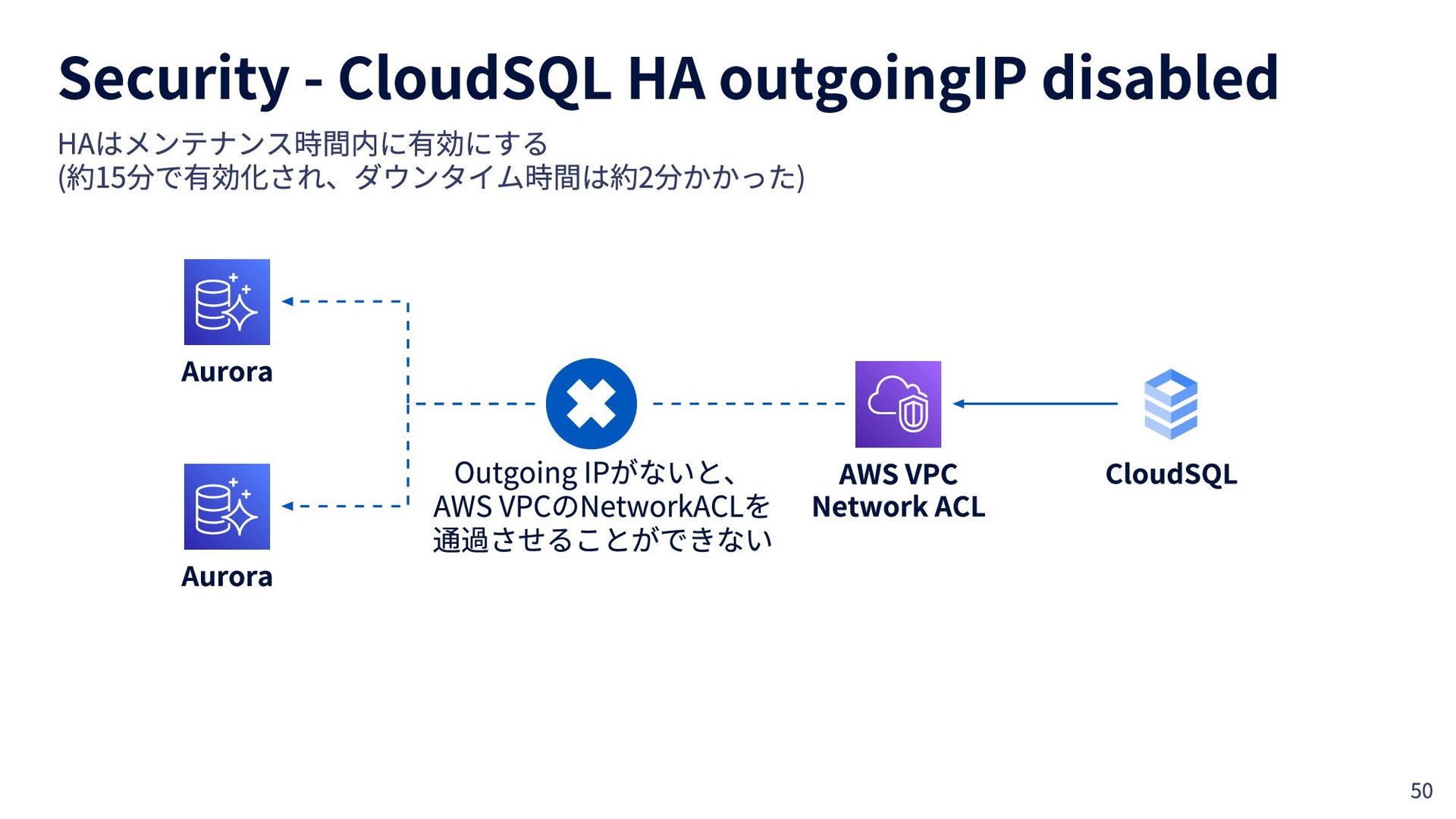 Security - CloudSQL HA outgoingIP disabled

HAはメンテナンス時間内に有効にする
(約15分で有効化され、ダウンタイム時間は約2分かかった)

Aurora

Aurora

Outgoing IPがないと、AWS VPCのNetworkACLを通過させることができない

AWS VPC
Network ACL

CloudSQL

50